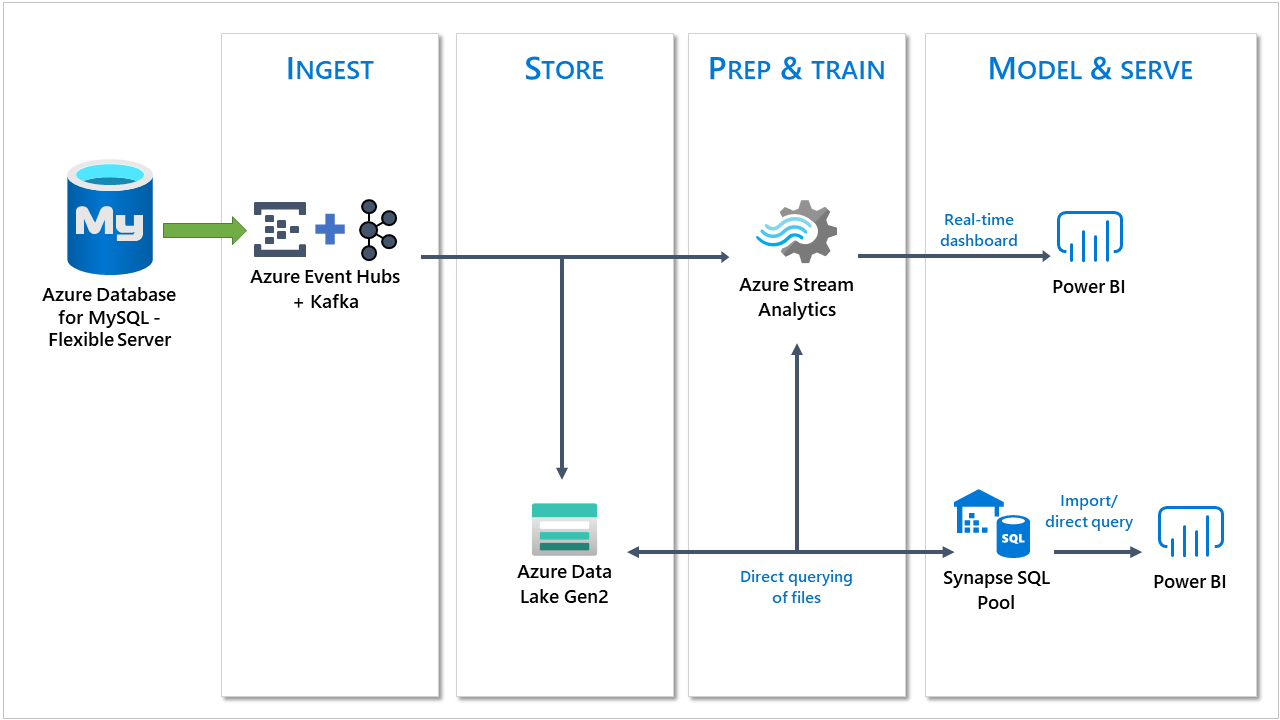 INGEST

STORE

PREP & TRAIN

MODEL & SERVE

My

Azure Database for MySQL - Flexible Server

Azure Event Hubs + Kafka

Azure Stream Analytics

Real-time dashboard

Power BI

Azure Data Lake Gen2

Direct querying of files

SQL

Synapse SQL Pool

Import/ direct query

Power BI